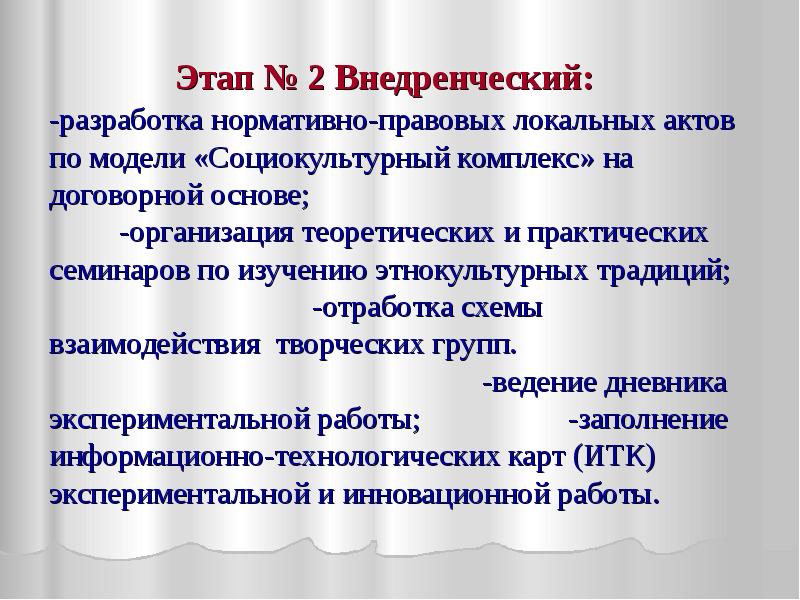 Этап № 2 Внедренческий:

-разработка нормативно-правовых локальных актов по модели «Социокультурный комплекс» на договорной основе;

-организация теоретических и практических семинаров по изучению этнокультурных традиций;

-отработка схемы взаимодействия творческих групп.

-ведение дневника экспериментальной работы;

-заполнение информационно-технологических карт (ИТК) экспериментальной и инновационной работы.